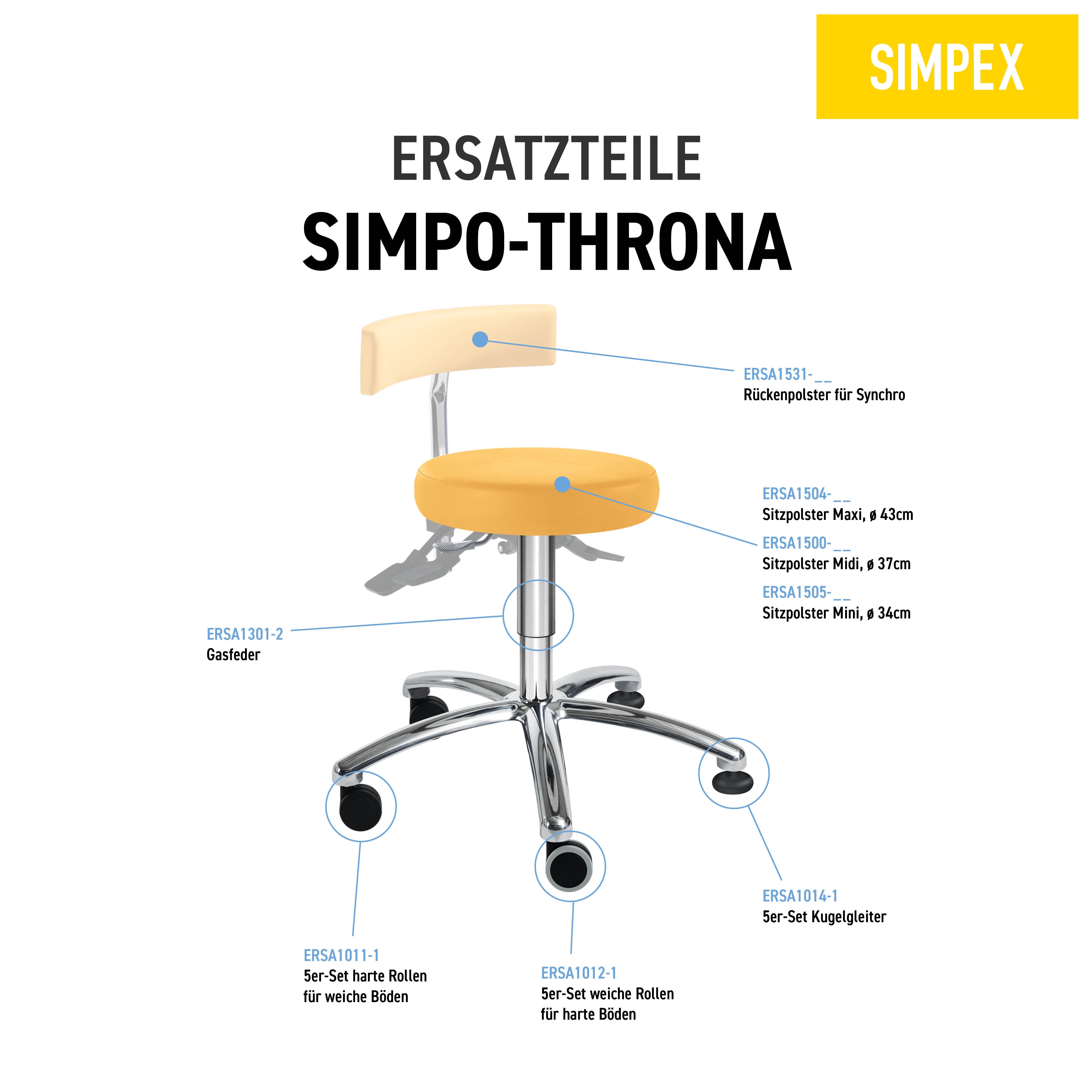 SIMPEX

ERSATZTEILE
SIMPO-THRONA

ERSA1531-__
Rückenpolster für Synchro

ERSA1504-__
Sitzpolster Maxi, ø 43cm

ERSA1500-__
Sitzpolster Midi, ø 37cm

ERSA1505-__
Sitzpolster Mini, ø 34cm

ERSA1301-2
Gasfeder

ERSA1014-1
5er-Set Kugelgleiter

ERSA1011-1
5er-Set harte Rollen für weiche Böden

ERSA1012-1
5er-Set weiche Rollen für harte Böden